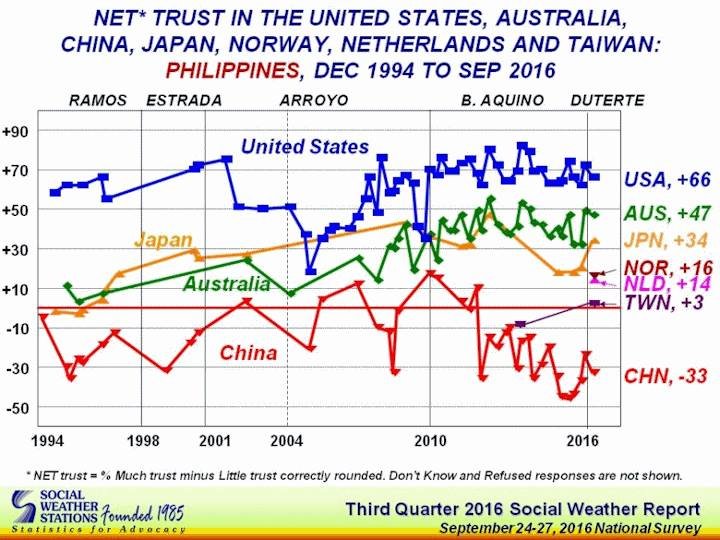 NET* TRUST IN THE UNITED STATES, AUSTRALIA, CHINA, JAPAN, NORWAY, NETHERLANDS AND TAIWAN: PHILIPPINES, DEC 1994 TO SEP 2016

RAMOS ESTRADA ARROYO B. AQUINO DUTERTE

+90
+70
+50
+30
+10
-10
-30
-50

United States
Japan
Australia
China

USA, +66
AUS, +47
JPN, +34
NOR, +16
NLD, +14
TWN, +3
CHN, -33

1994 1998 2001 2004 2010 2016

* NET trust = % Much trust minus Little trust correctly rounded. Don't Know and Refused responses are not shown.

SOCIAL WEATHER STATIONS Founded 1985
Statistics for Advocacy

Third Quarter 2016 Social Weather Report
September 24-27, 2016 National Survey